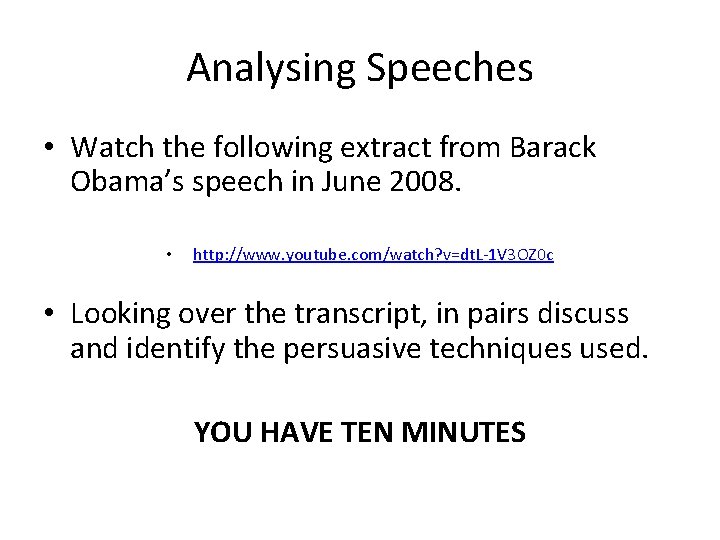 Analysing Speeches

• Watch the following extract from Barack Obama's speech in June 2008.

• http://www.youtube.com/watch?v=dtL-1V3OZ0c

• Looking over the transcript, in pairs discuss and identify the persuasive techniques used.

YOU HAVE TEN MINUTES